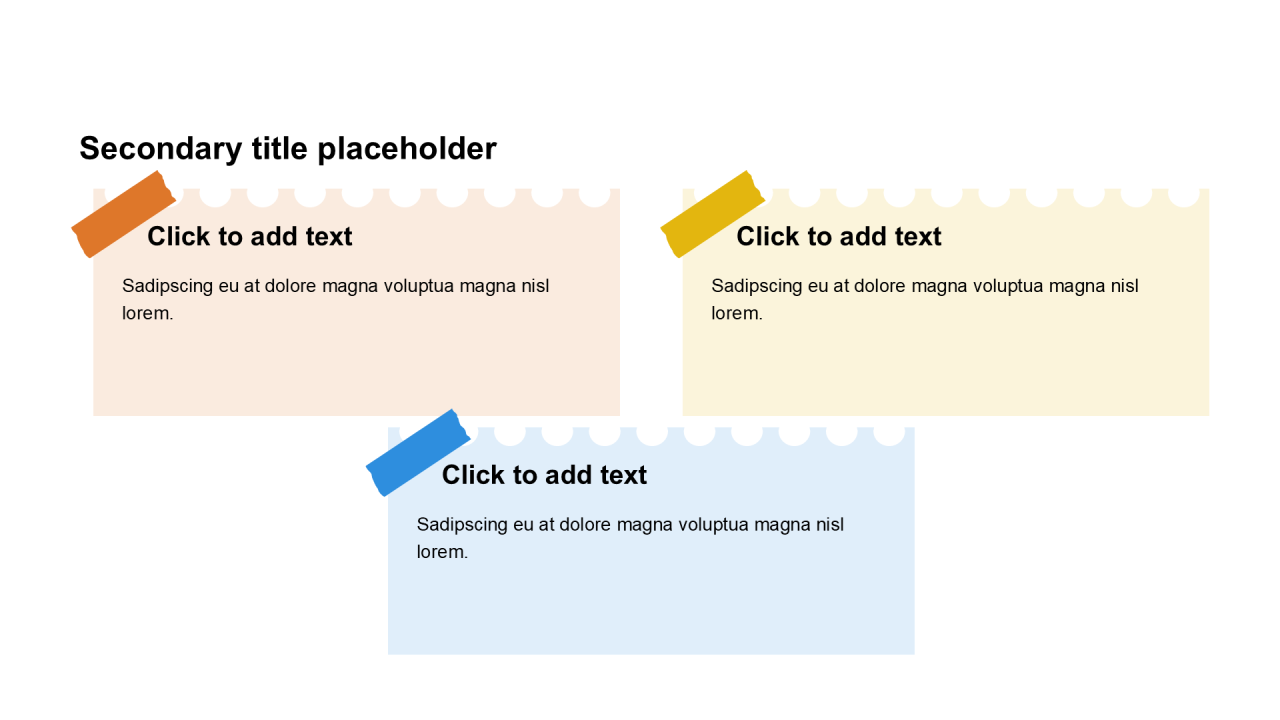 Secondary title placeholder

Click to add text

Sadipscing eu at dolore magna voluptua magna nisl lorem.

Click to add text

Sadipscing eu at dolore magna voluptua magna nisl lorem.

Click to add text

Sadipscing eu at dolore magna voluptua magna nisl lorem.